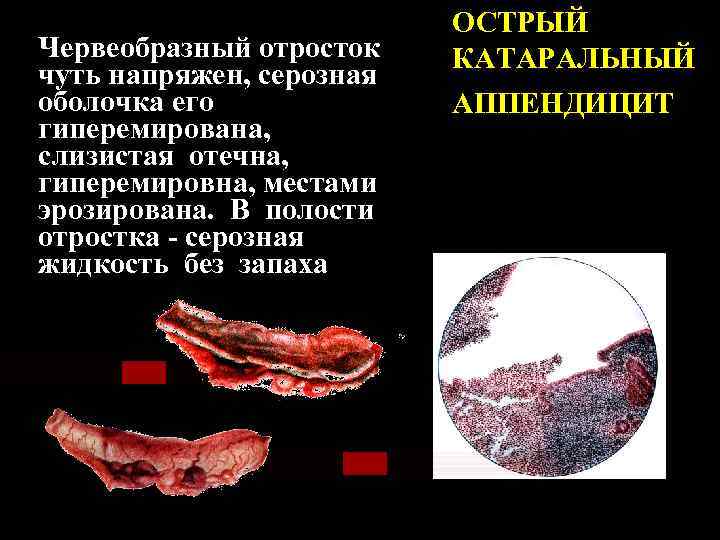 ОСТРЫЙ КАТАРАЛЬНЫЙ АППЕНДИЦИТ

Червеобразный отросток чуть напряжен, серозная оболочка его гиперемирована, слизистая отечна, гиперемировна, местами эрозирована. В полости отростка - серозная жидкость без запаха